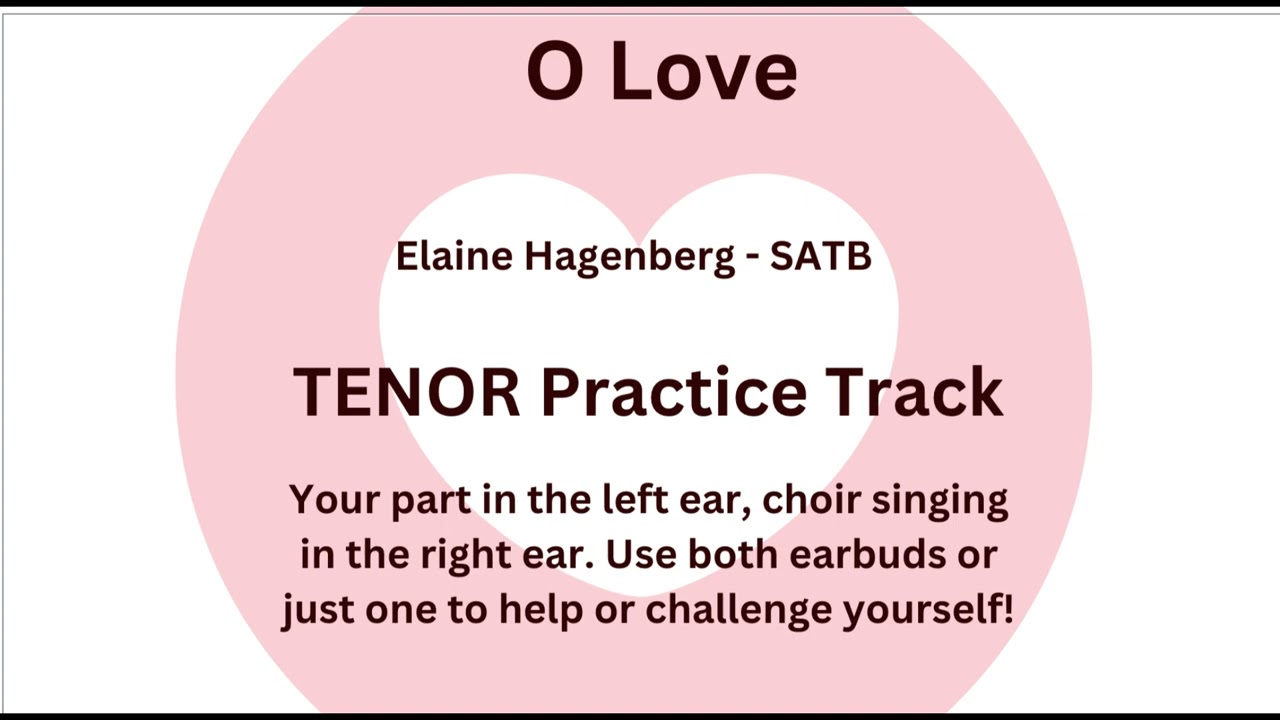 O Love

Elaine Hagenberg - SATB

TENOR Practice Track

Your part in the left ear, choir singing in the right ear. Use both earbuds or just one to help or challenge yourself!